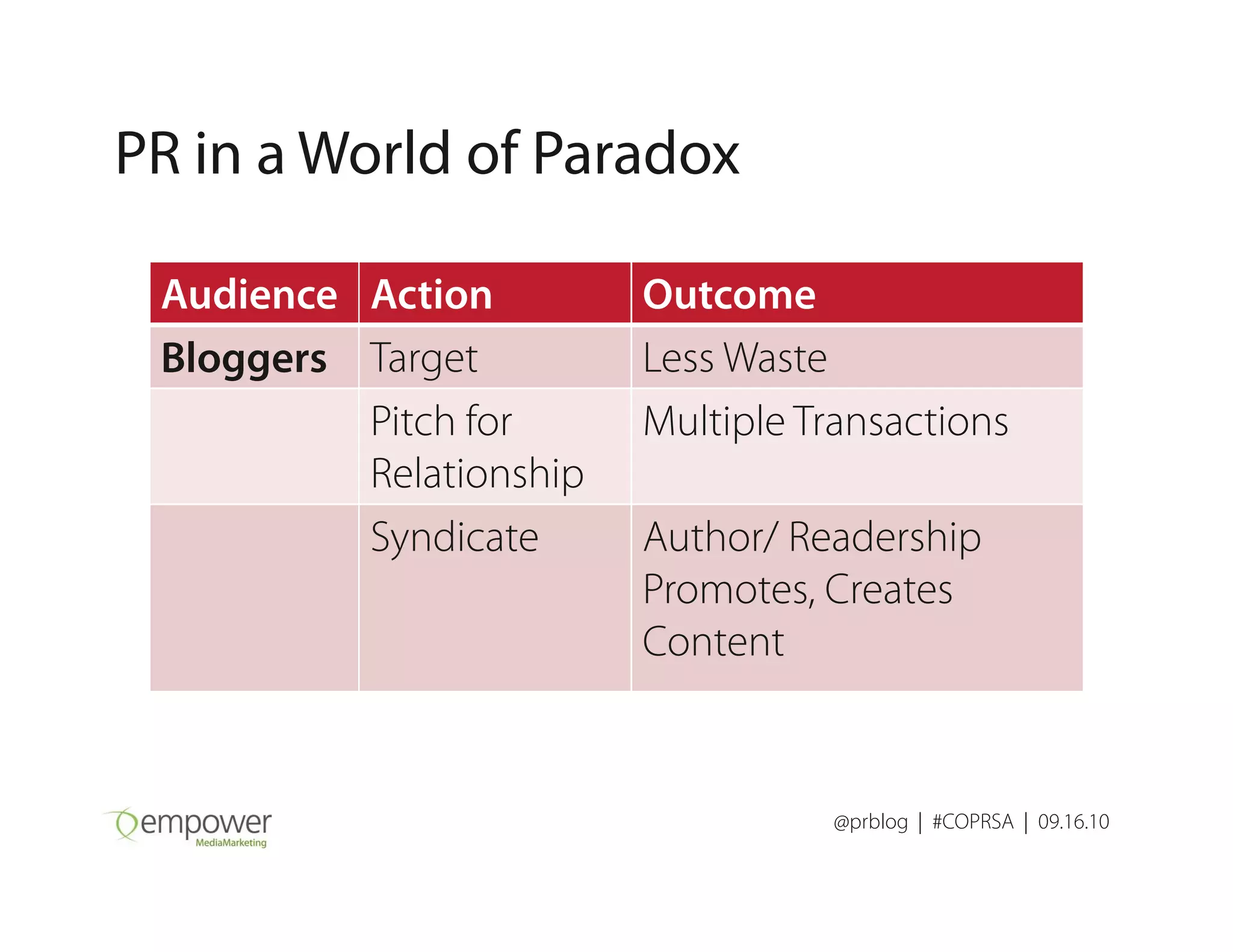 PR in a World of Paradox

| Audience | Action | Outcome |
|---|---|---|
| Bloggers | Target | Less Waste |
| | Pitch for Relationship | Multiple Transactions |
| | Syndicate | Author/ Readership Promotes, Creates Content |

empower
MediaMarketing

@prblog | #COPRSA | 09.16.10